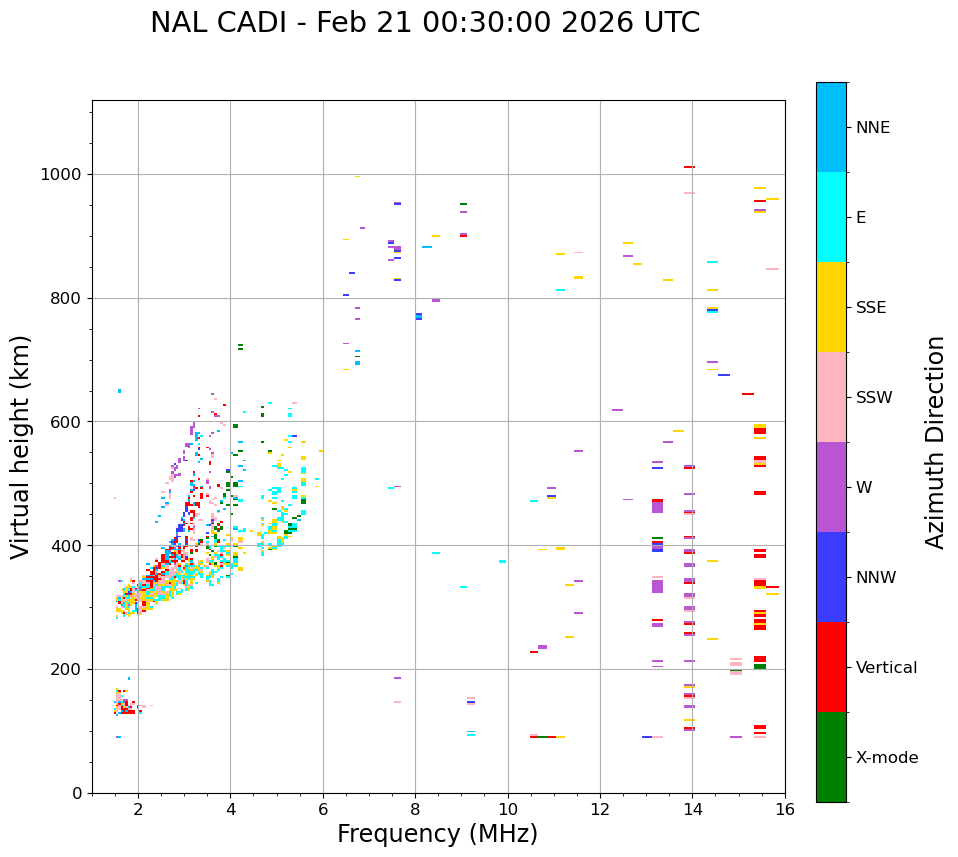 NAL CADI - Feb 21 00:30:00 2026 UTC

Virtual height (km)

1000
800
600
400
200
0

2
4
6
8
10
12
14
16

Frequency (MHz)

NNE
E
SSE
SSW
W
NNW
Vertical
X-mode

Azimuth Direction